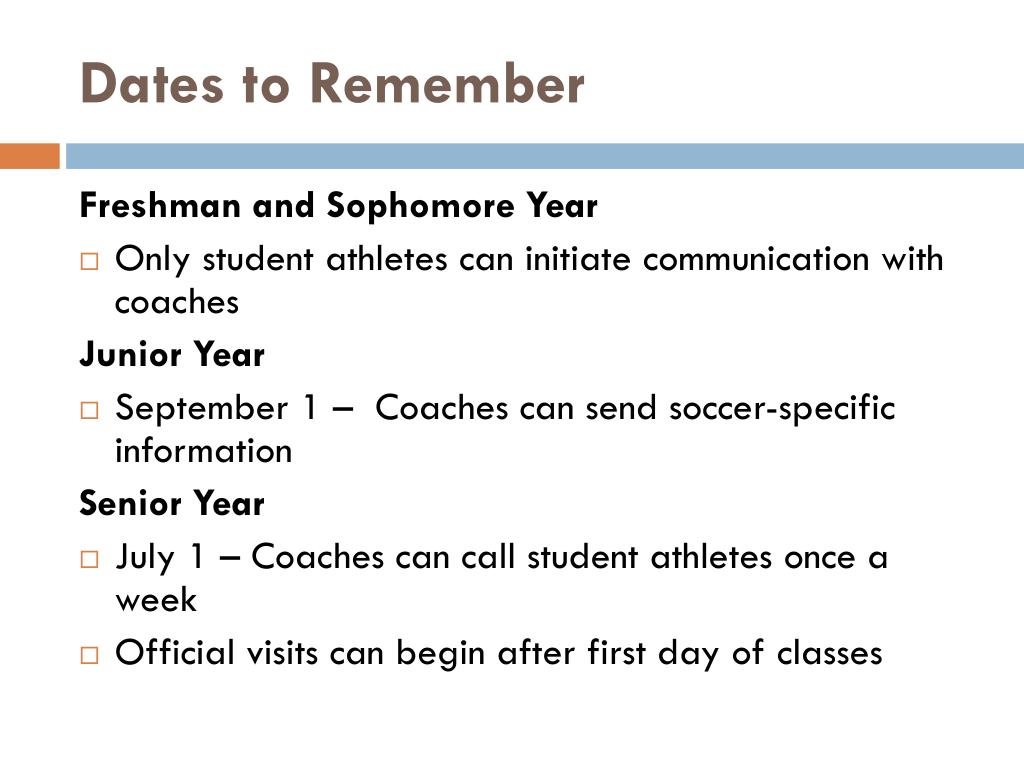 Dates to Remember

Freshman and Sophomore Year

□ Only student athletes can initiate communication with coaches

Junior Year

□ September 1 – Coaches can send soccer-specific information

Senior Year

□ July 1 – Coaches can call student athletes once a week

□ Official visits can begin after first day of classes